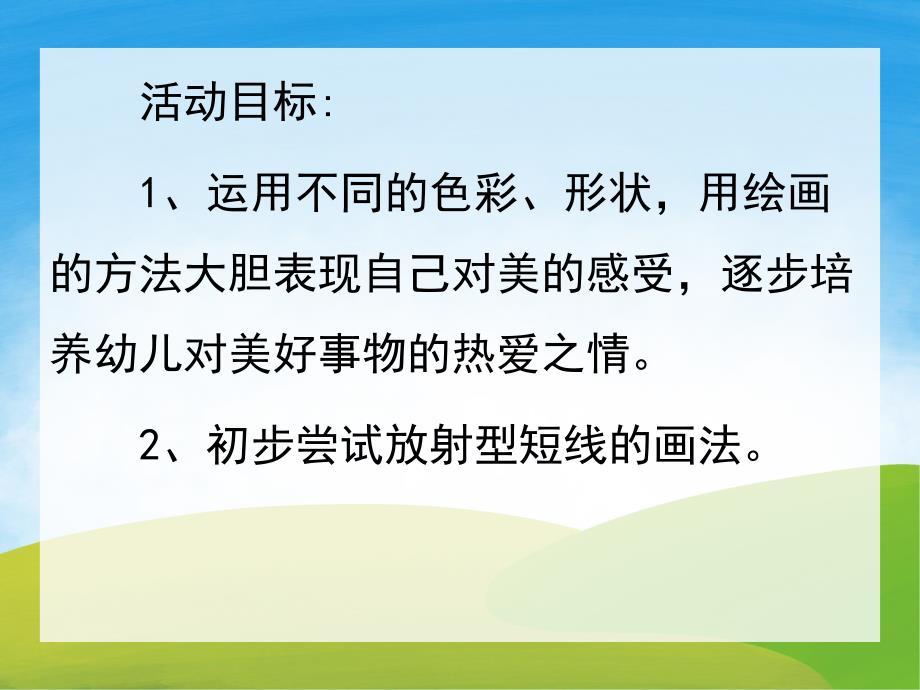 活动目标:

1、运用不同的色彩、形状，用绘画的方法大胆表现自己对美的感受，逐步培养幼儿对美好事物的热爱之情。

2、初步尝试放射型短线的画法。